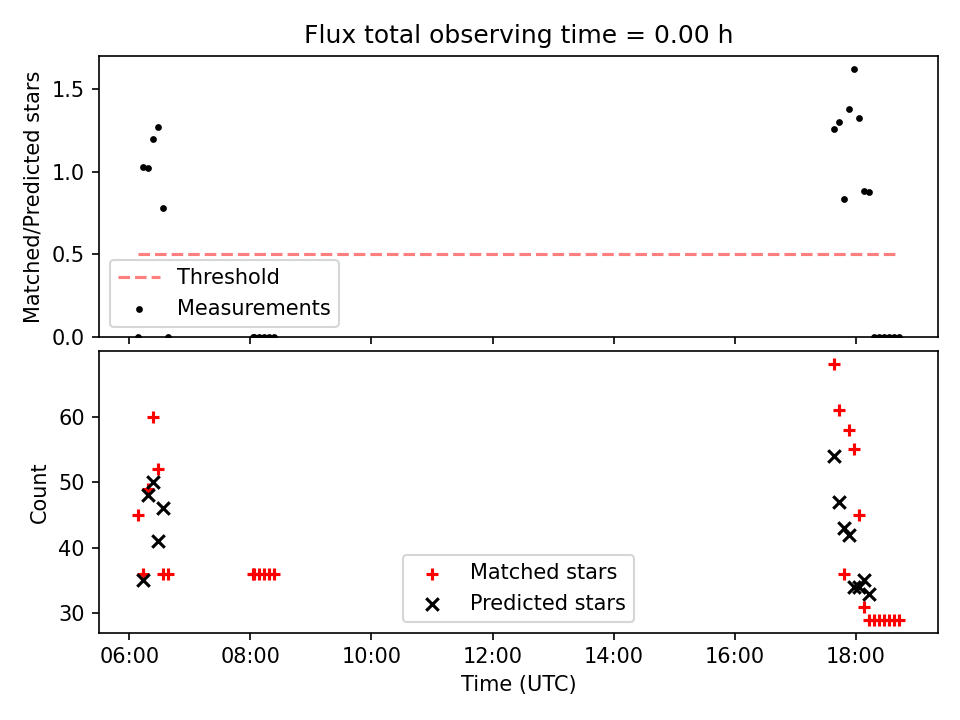 Flux total observing time = 0.00 h

Matched/Predicted stars

1.5
1.0
0.5
0.0

Threshold
Measurements

Count

60
50
40
30

Matched stars
Predicted stars

06:00
08:00
10:00
12:00
14:00
16:00
18:00

Time (UTC)